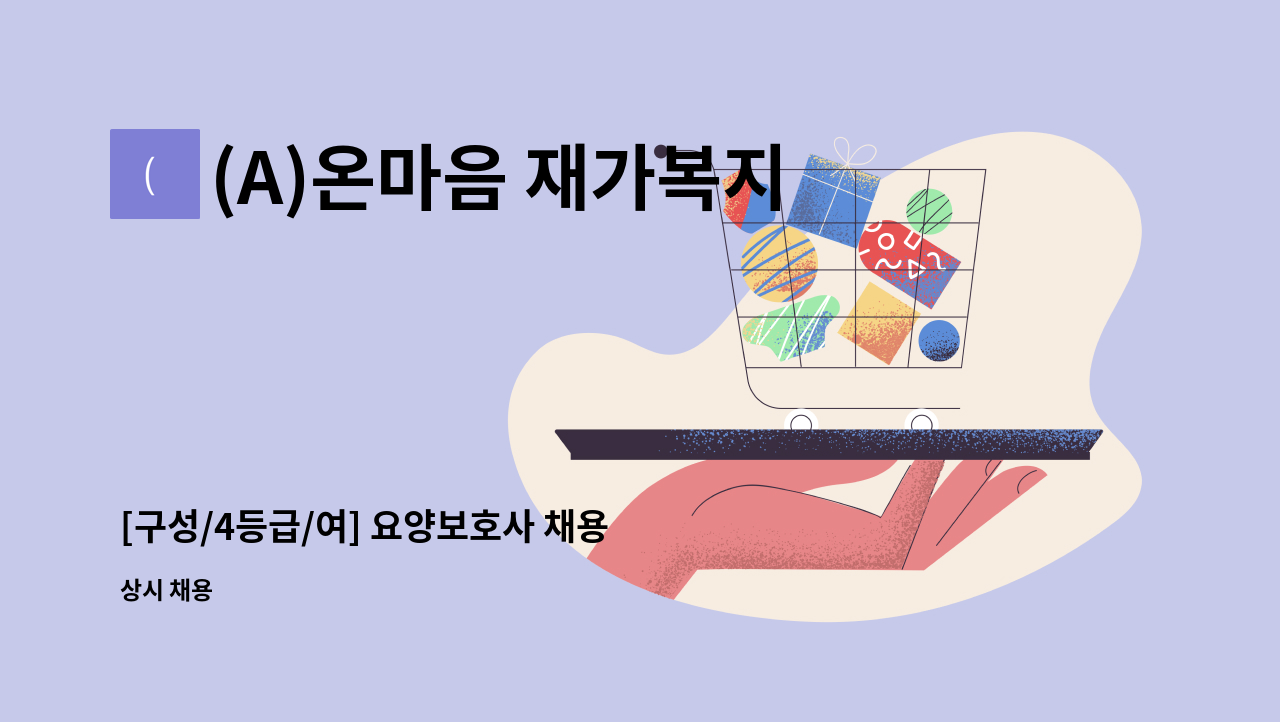 (

(A)온마음 재가복지

[구성/4등급/여] 요양보호사 채용

상시 채용